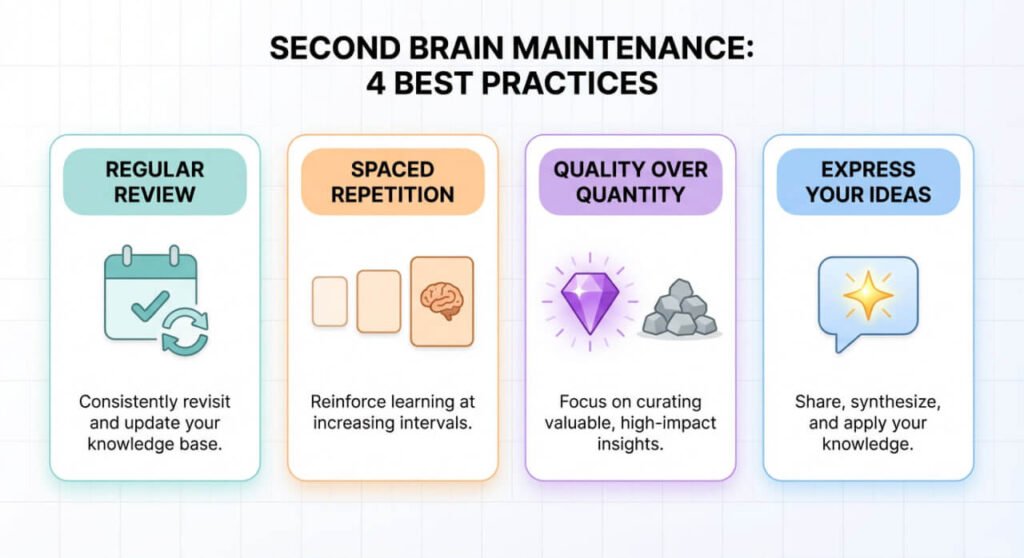 SECOND BRAIN MAINTENANCE: 4 BEST PRACTICES

REGULAR REVIEW

Consistently revisit and update your knowledge base.

SPACED REPETITION

Reinforce learning at increasing intervals.

QUALITY OVER QUANTITY

Focus on curating valuable, high-impact insights.

EXPRESS YOUR IDEAS

Share, synthesize, and apply your knowledge.